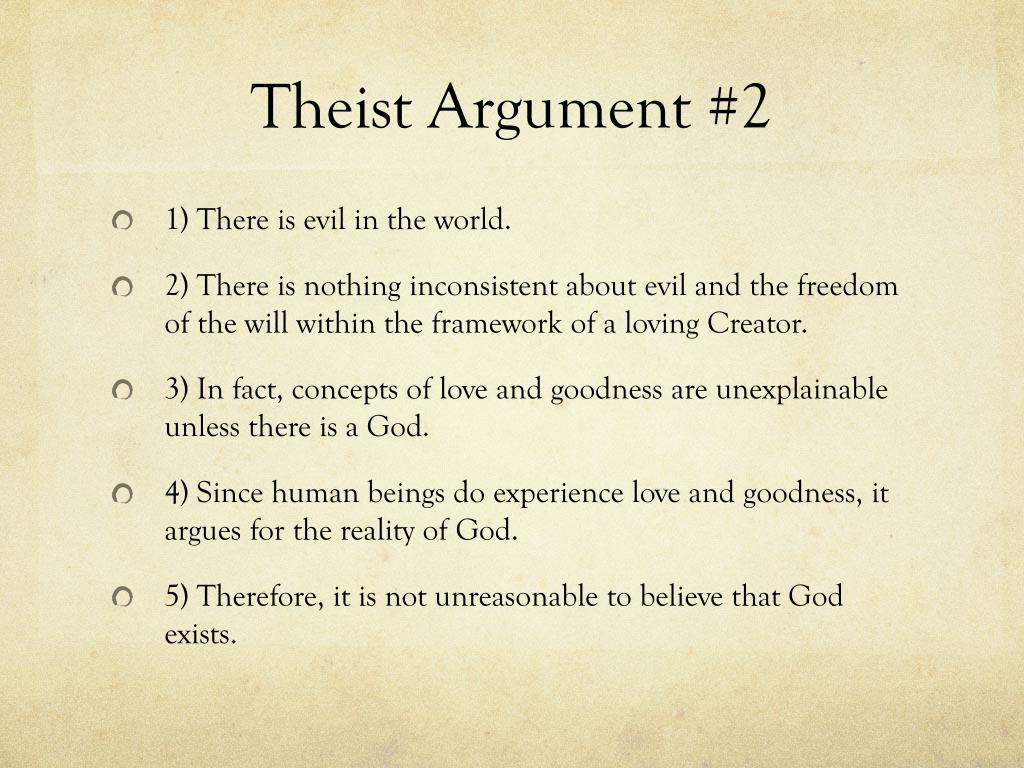 Theist Argument #2

1) There is evil in the world.

2) There is nothing inconsistent about evil and the freedom of the will within the framework of a loving Creator.

3) In fact, concepts of love and goodness are unexplainable unless there is a God.

4) Since human beings do experience love and goodness, it argues for the reality of God.

5) Therefore, it is not unreasonable to believe that God exists.